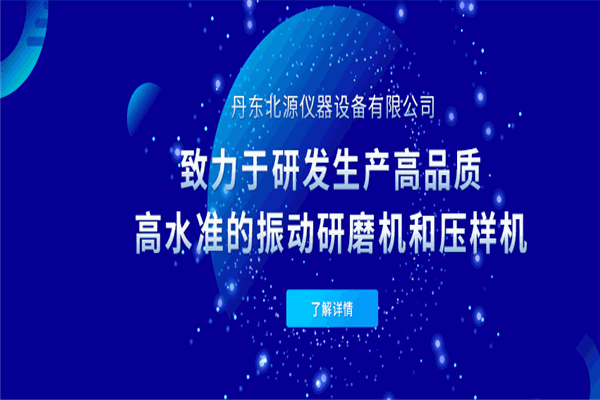 丹东北源仪器设备有限公司

致力于研发生产高品质
高水准的振动研磨机和压样机

了解详情